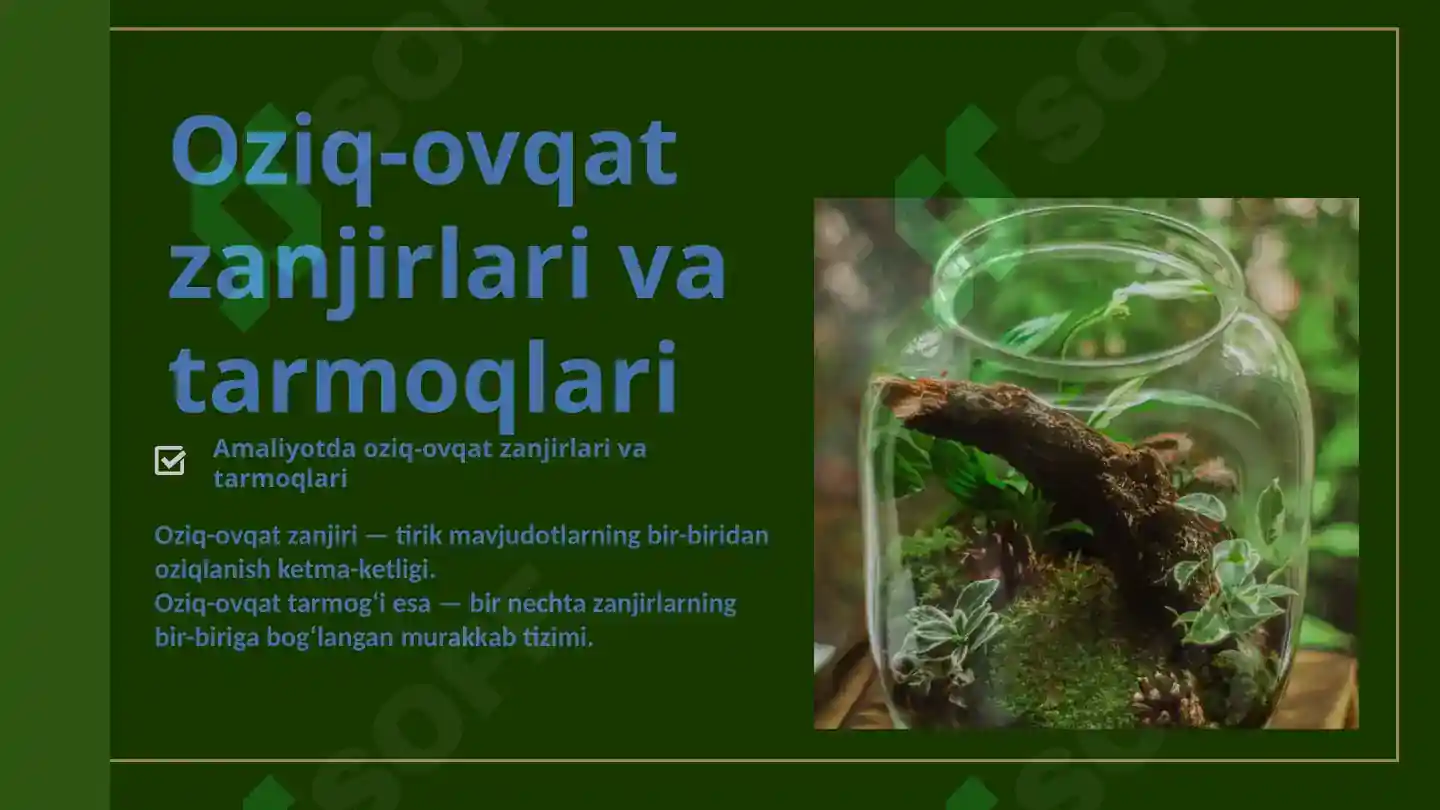 Oziq-ovqat zanjirlari va tarmoqlari

Amaliyotda oziq-ovqat zanjirlari va tarmoqlari

Oziq-ovqat zanjiri — tirik mavjudotlarning bir-biridan oziqlanish ketma-ketligi.
Oziq-ovqat tarmog‘i esa — bir nechta zanjirlarning bir-biriga bog‘langan murakkab tizimi.